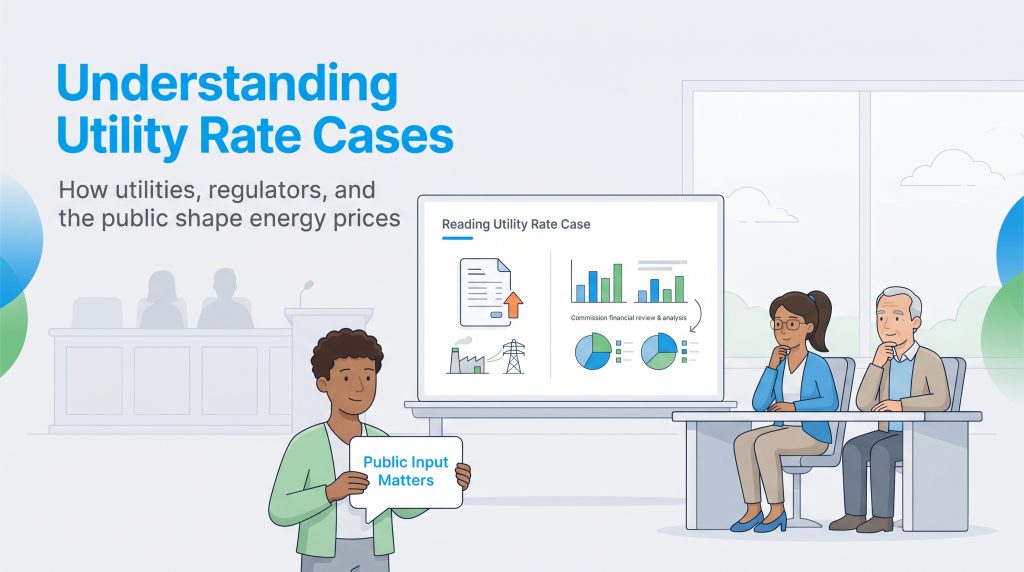 Understanding Utility Rate Cases

How utilities, regulators, and the public shape energy prices

Reading Utility Rate Case

Commission financial review & analysis

Public Input Matters